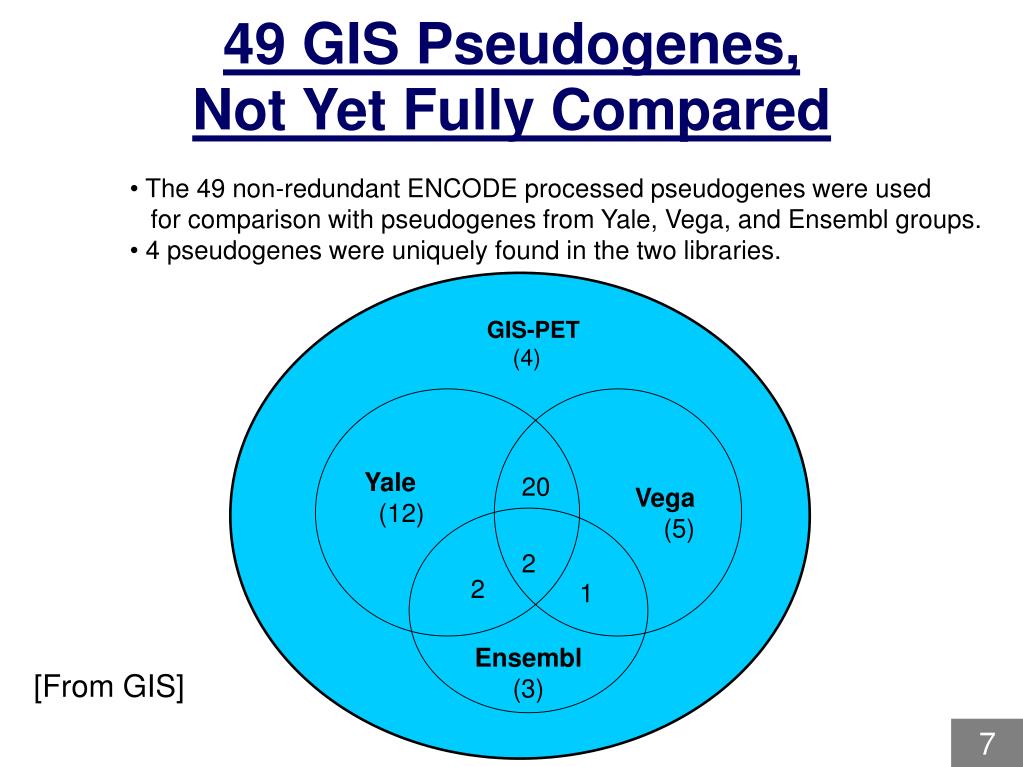 49 GIS Pseudogenes, Not Yet Fully Compared

• The 49 non-redundant ENCODE processed pseudogenes were used for comparison with pseudogenes from Yale, Vega, and Ensembl groups.
• 4 pseudogenes were uniquely found in the two libraries.

GIS-PET
(4)

Yale
(12)

20

Vega
(5)

2

2

1

Ensembl
(3)

[From GIS]

7